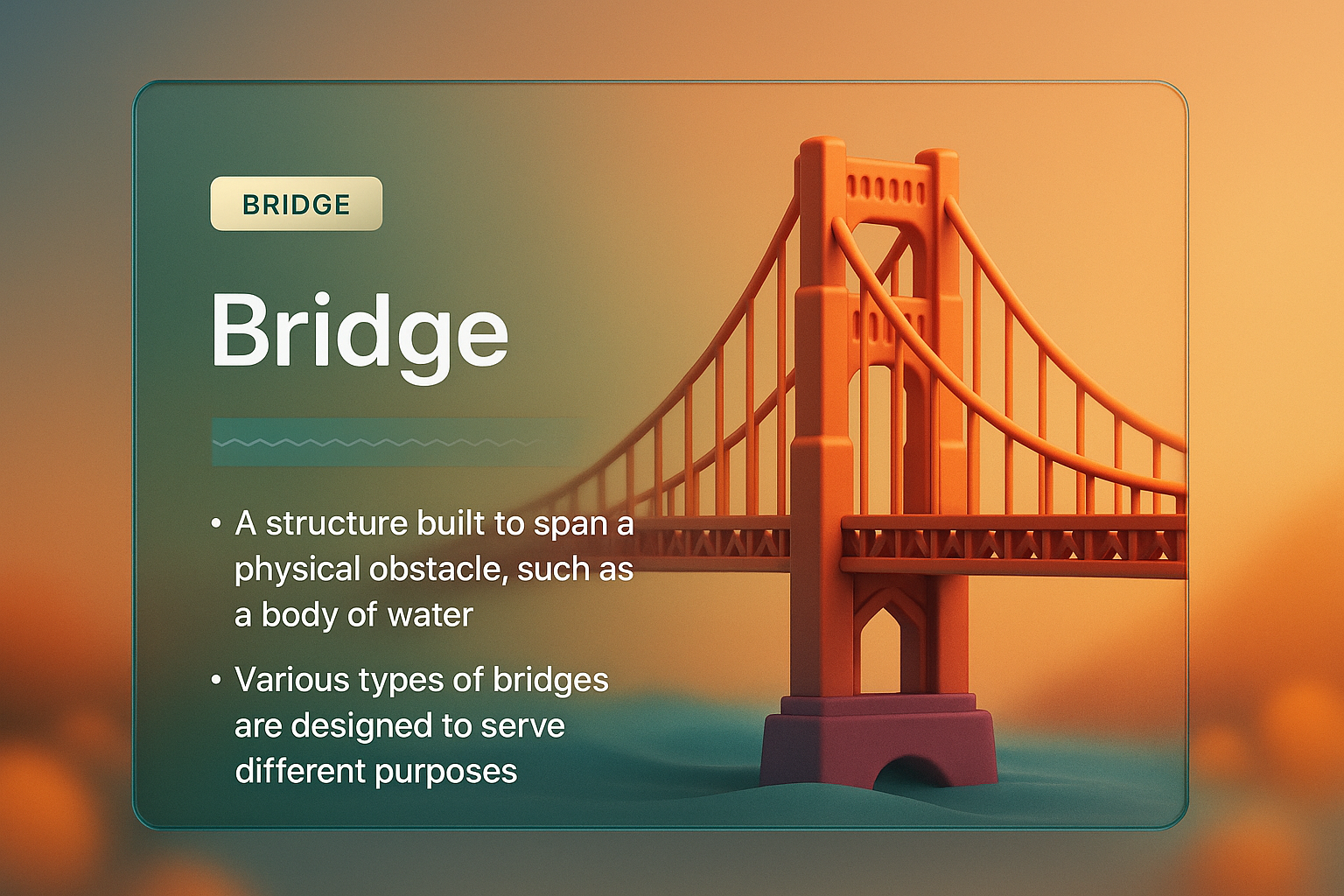 BRIDGE

Bridge

• A structure built to span a physical obstacle, such as a body of water

• Various types of bridges are designed to serve different purposes